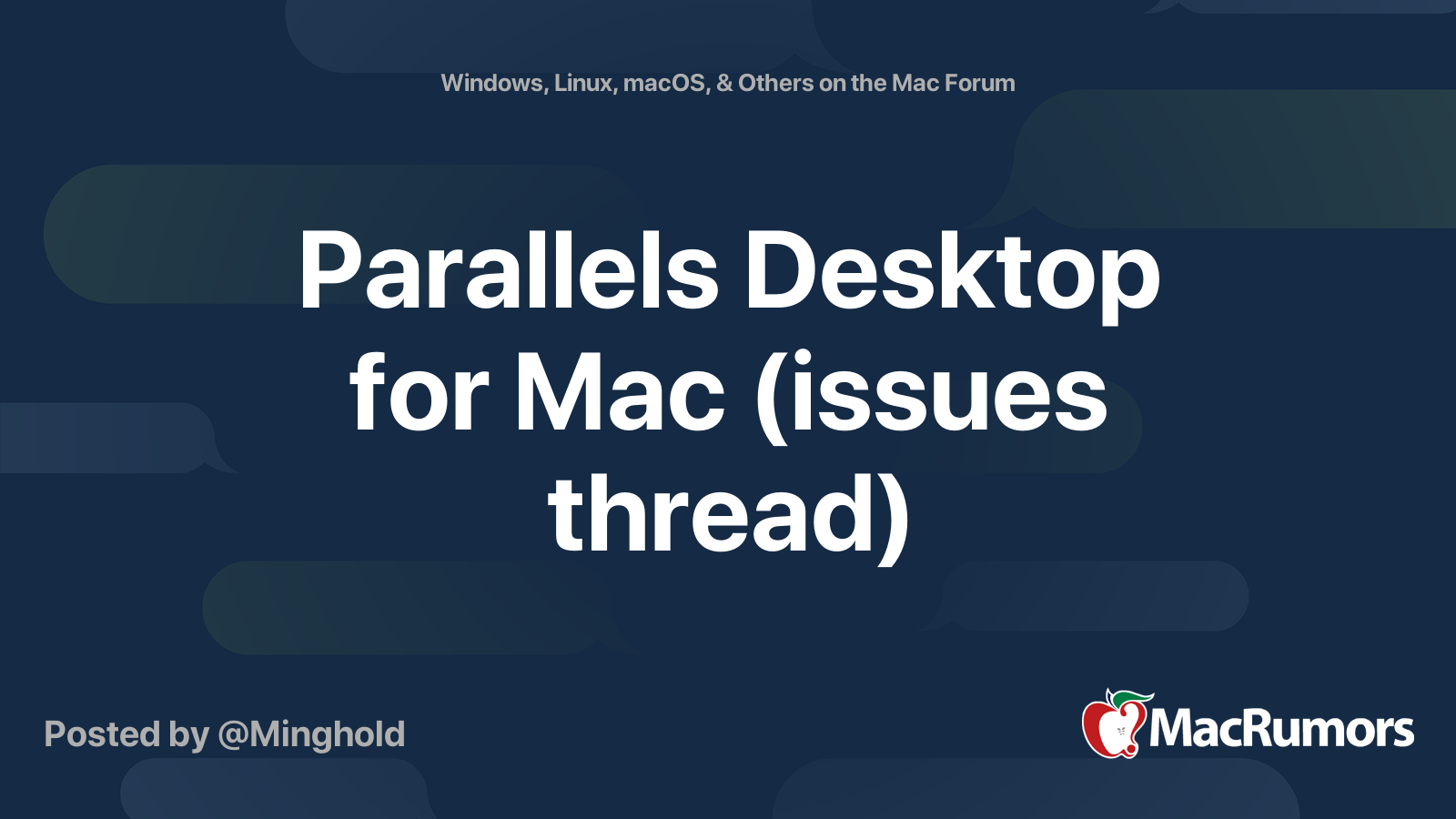 Windows, Linux, macOS, & Others on the Mac Forum

Parallels Desktop for Mac (issues thread)

Posted by @Minghold

MacRumors